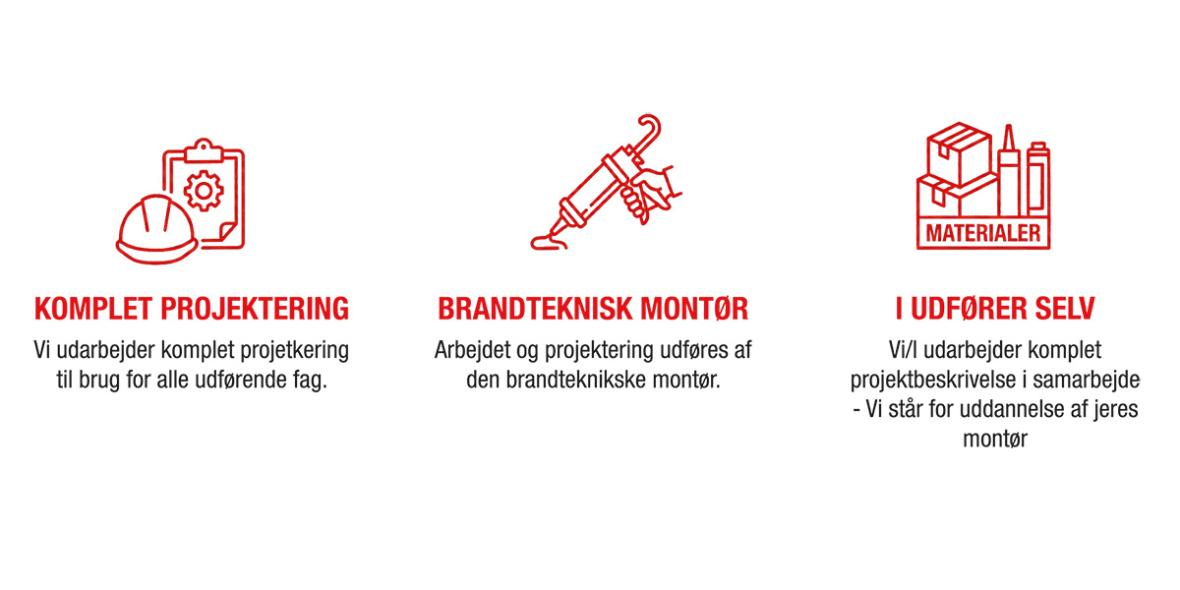 KOMPLET PROJEKTERING

Vi udarbejder komplet projetkering til brug for alle udførende fag.

BRANDTEKNISK MONTØR

Arbejdet og projektering udføres af den brandteknikske montør.

MATERIALER

I UDFØRER SELV

Vi/I udarbejder komplet projektbeskrivelse i samarbejde - Vi står for uddannelse af jeres montør